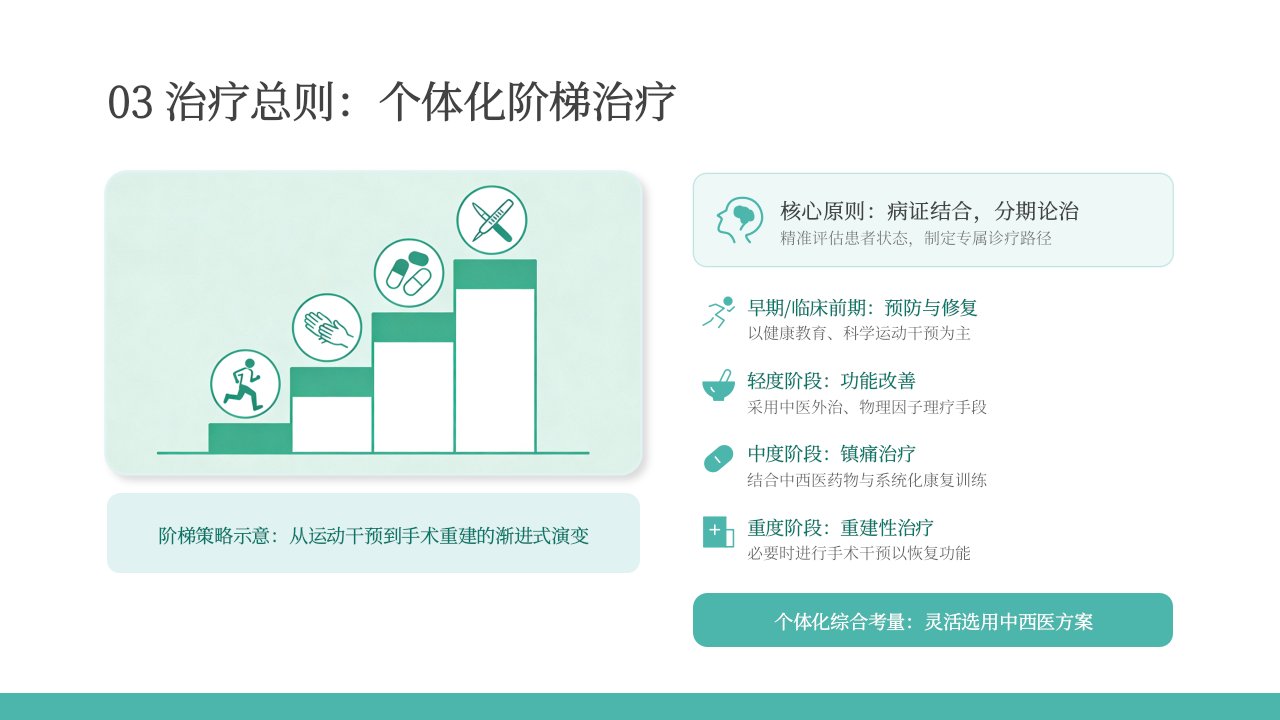 03 治疗总则：个体化阶梯治疗

阶梯策略示意：从运动干预到手术重建的渐进式演变

核心原则：病证结合，分期论治
精准评估患者状态，制定专属诊疗路径

早期/临床前期：预防与修复
以健康教育、科学运动干预为主

轻度阶段：功能改善
采用中医外治、物理因子理疗手段

中度阶段：镇痛治疗
结合中西医药物与系统化康复训练

重度阶段：重建性治疗
必要时进行手术干预以恢复功能

个体化综合考量：灵活选用中西医方案